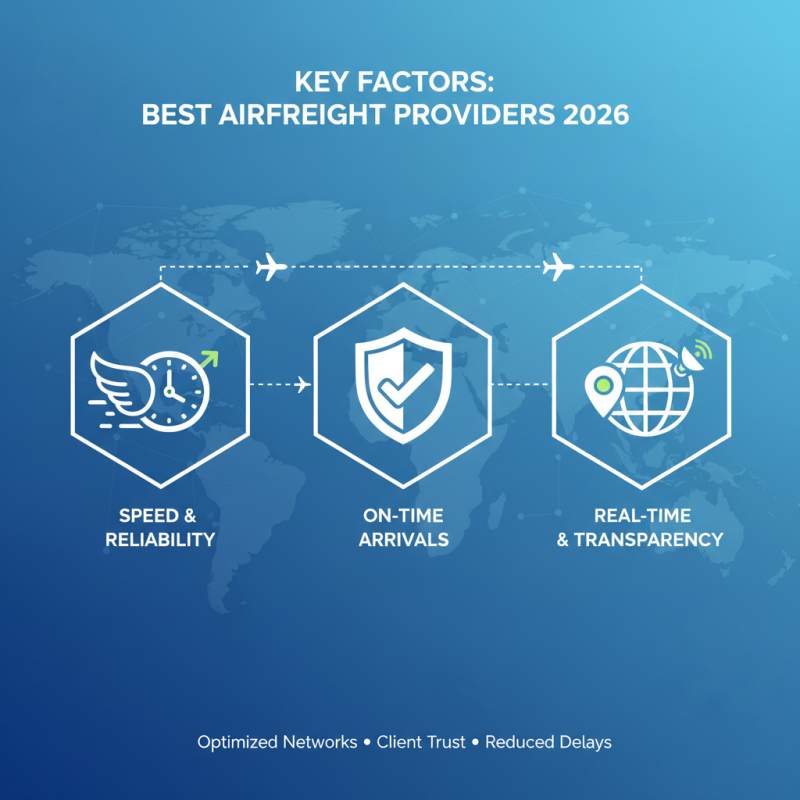 KEY FACTORS:
BEST AIRFREIGHT PROVIDERS 2026

SPEED & RELIABILITY

ON-TIME ARRIVALS

REAL-TIME & TRANSPARENCY

Optimized Networks • Client Trust • Reduced Delays